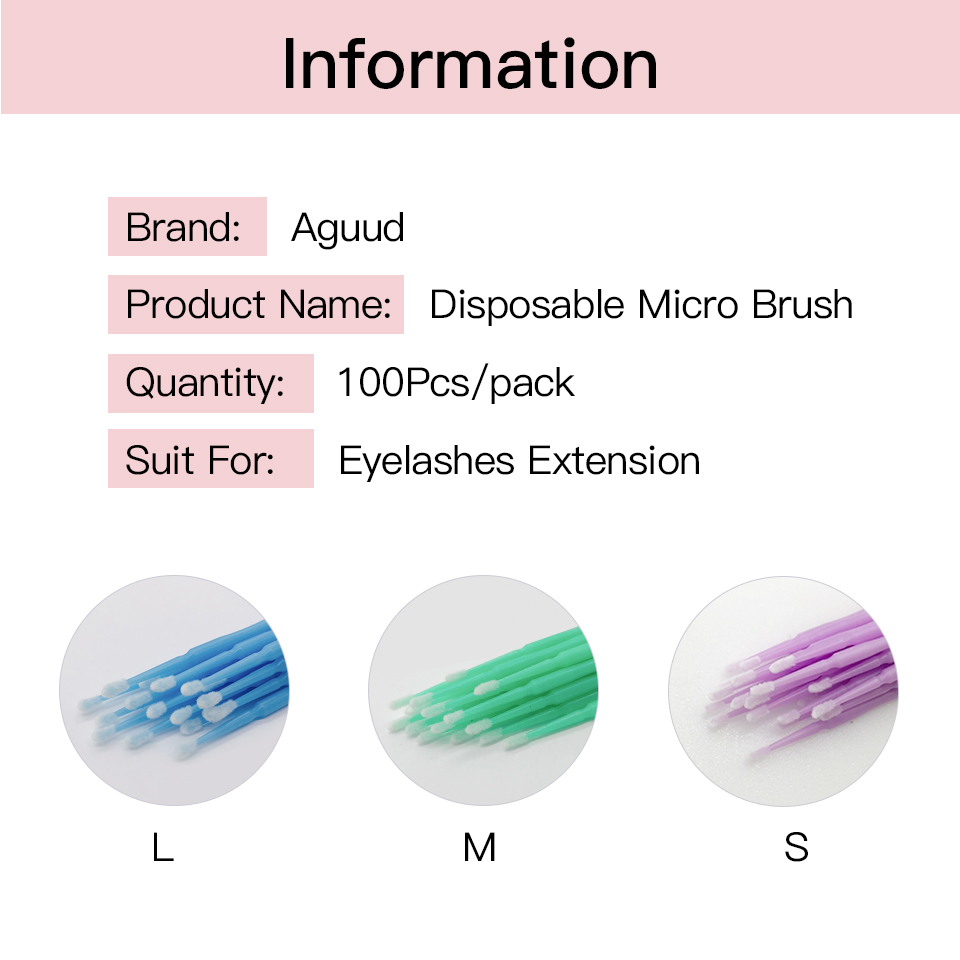 Information

Brand: Aguud

Product Name: Disposable Micro Brush

Quantity: 100Pcs/pack

Suit For: Eyelashes Extension

L

M

S